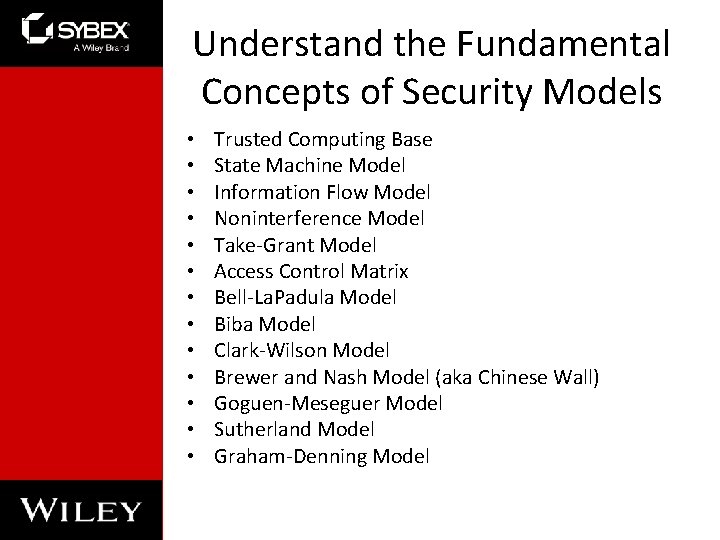 SYBEX
A Wiley Brand

Understand the Fundamental Concepts of Security Models

• Trusted Computing Base
• State Machine Model
• Information Flow Model
• Noninterference Model
• Take-Grant Model
• Access Control Matrix
• Bell-LaPadula Model
• Biba Model
• Clark-Wilson Model
• Brewer and Nash Model (aka Chinese Wall)
• Goguen-Meseguer Model
• Sutherland Model
• Graham-Denning Model

WILEY